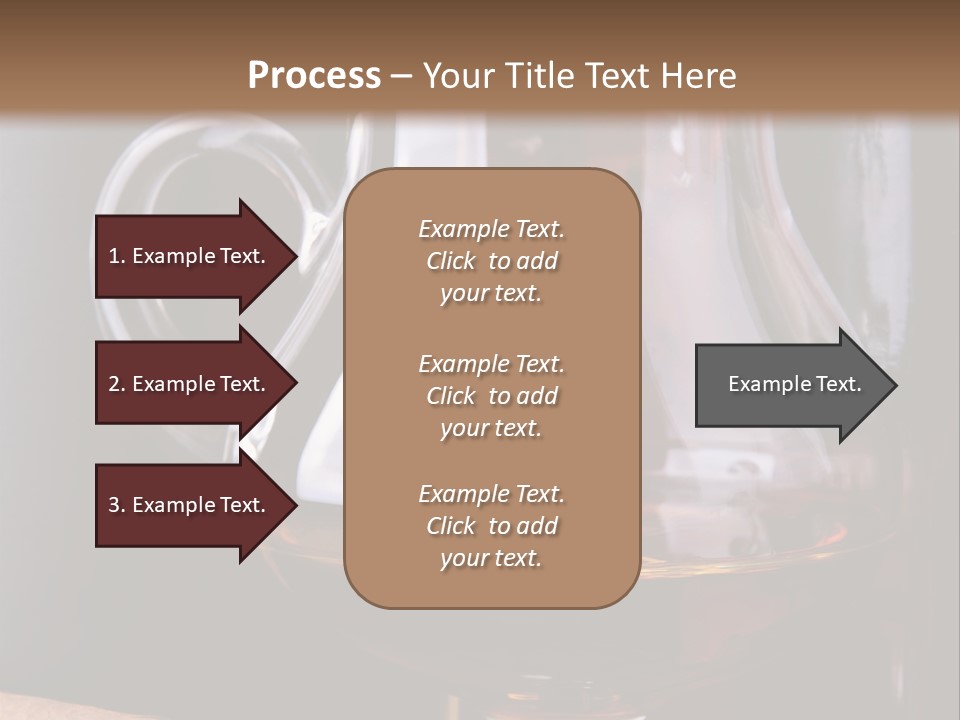 Process – Your Title Text Here

1. Example Text.

2. Example Text.

3. Example Text.

Example Text. Click to add your text.

Example Text. Click to add your text.

Example Text. Click to add your text.

Example Text.